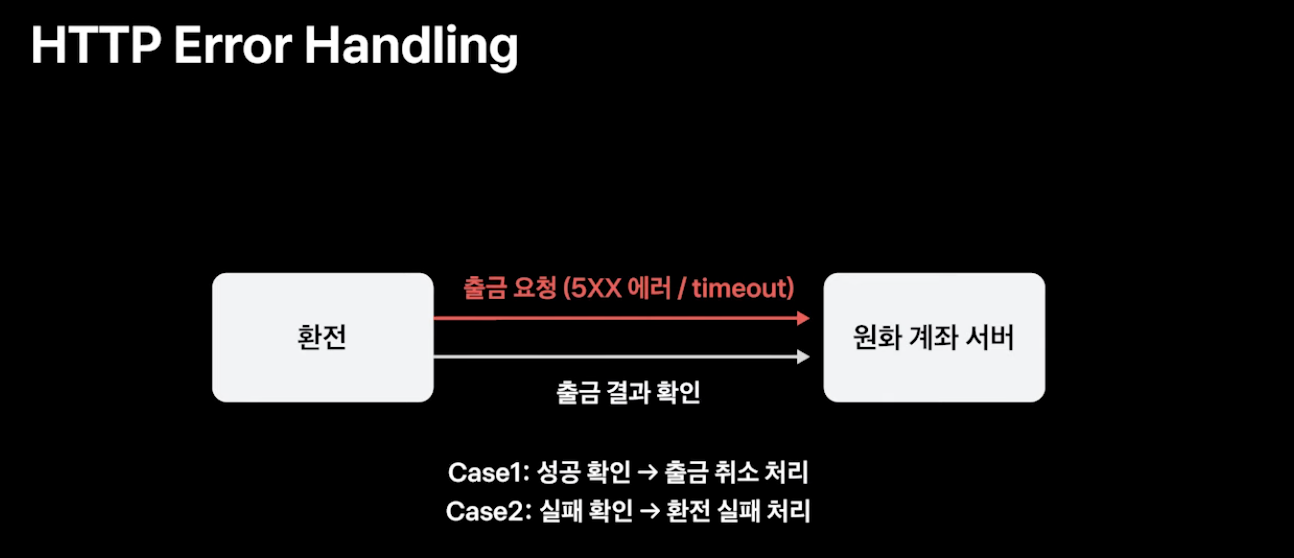 HTTP Error Handling

환전

출금 요청 (5XX 에러 / timeout)

출금 결과 확인

원화 계좌 서버

Case1: 성공 확인 → 출금 취소 처리
Case2: 실패 확인 → 환전 실패 처리